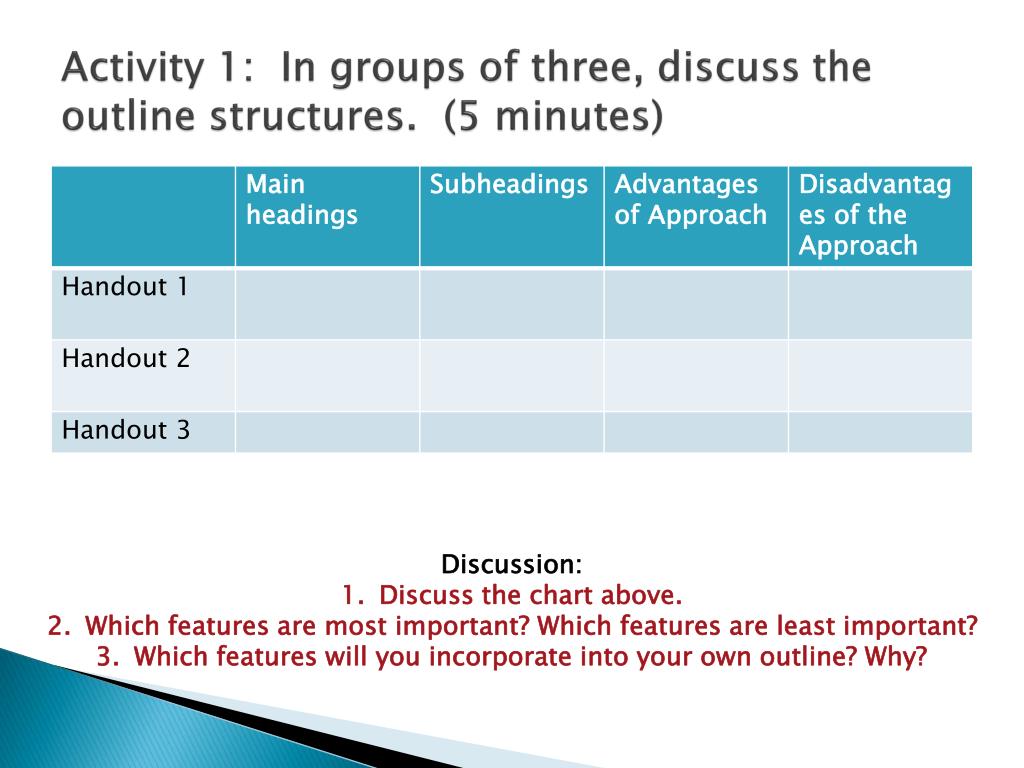 Activity 1: In groups of three, discuss the outline structures. (5 minutes)

| | Main headings | Subheadings | Advantages of Approach | Disadvantages of the Approach |
|---|---|---|---|---|
| Handout 1 | | | | |
| Handout 2 | | | | |
| Handout 3 | | | | |

Discussion:
1. Discuss the chart above.
2. Which features are most important? Which features are least important?
3. Which features will you incorporate into your own outline? Why?